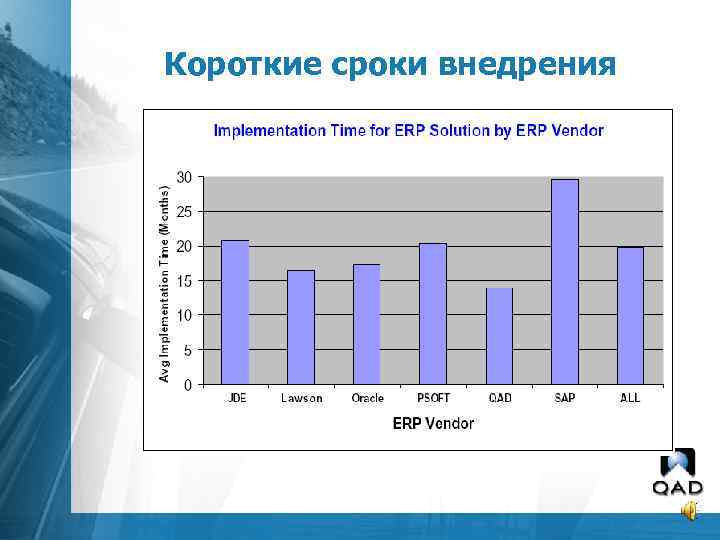 Короткие сроки внедрения

Implementation Time for ERP Solution by ERP Vendor

Avg Implementation Time (Months)

30
25
20
15
10
5
0

JDE
Lawson
Oracle
PSOFT
QAD
SAP
ALL

ERP Vendor

QAD